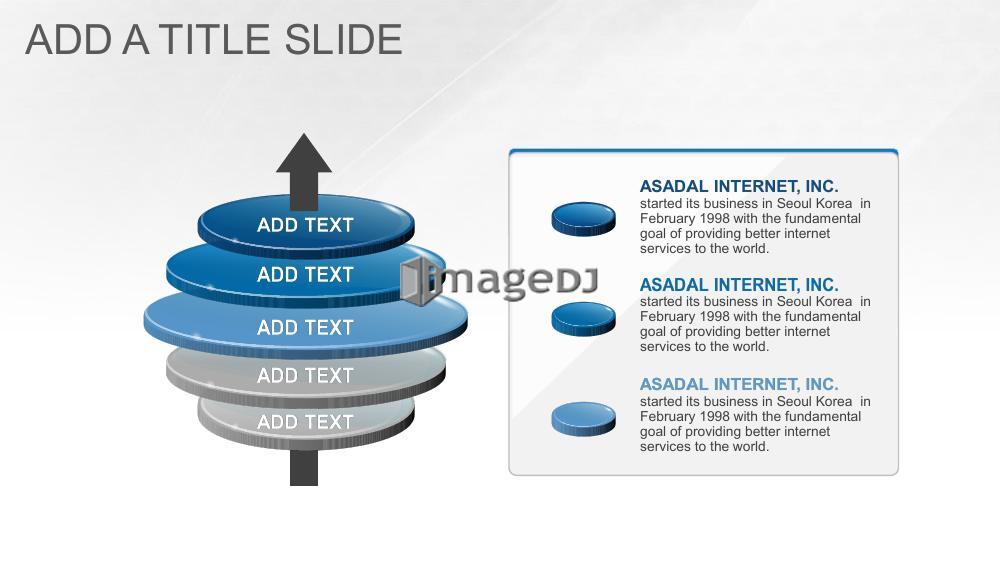 ADD A TITLE SLIDE

ADD TEXT

ADD TEXT

ADD TEXT

ADD TEXT

ADD TEXT

imageDJ

ASADAL INTERNET, INC.
started its business in Seoul Korea in February 1998 with the fundamental goal of providing better internet services to the world.

ASADAL INTERNET, INC.
started its business in Seoul Korea in February 1998 with the fundamental goal of providing better internet services to the world.

ASADAL INTERNET, INC.
started its business in Seoul Korea in February 1998 with the fundamental goal of providing better internet services to the world.